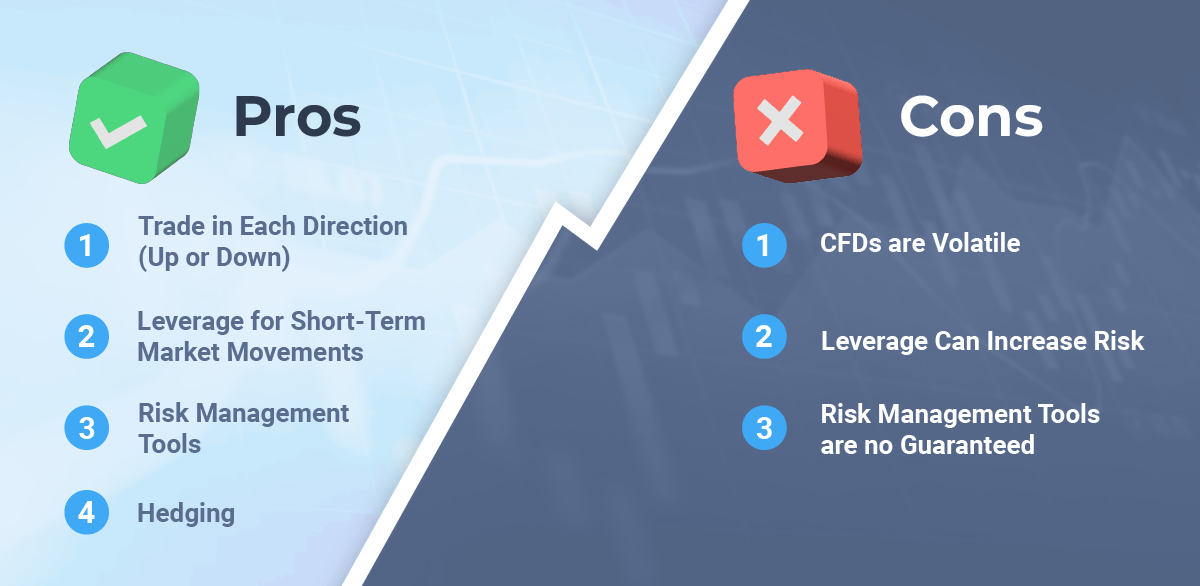 Pros

1 Trade in Each Direction (Up or Down)

2 Leverage for Short-Term Market Movements

3 Risk Management Tools

4 Hedging

Cons

1 CFDs are Volatile

2 Leverage Can Increase Risk

3 Risk Management Tools are no Guaranteed